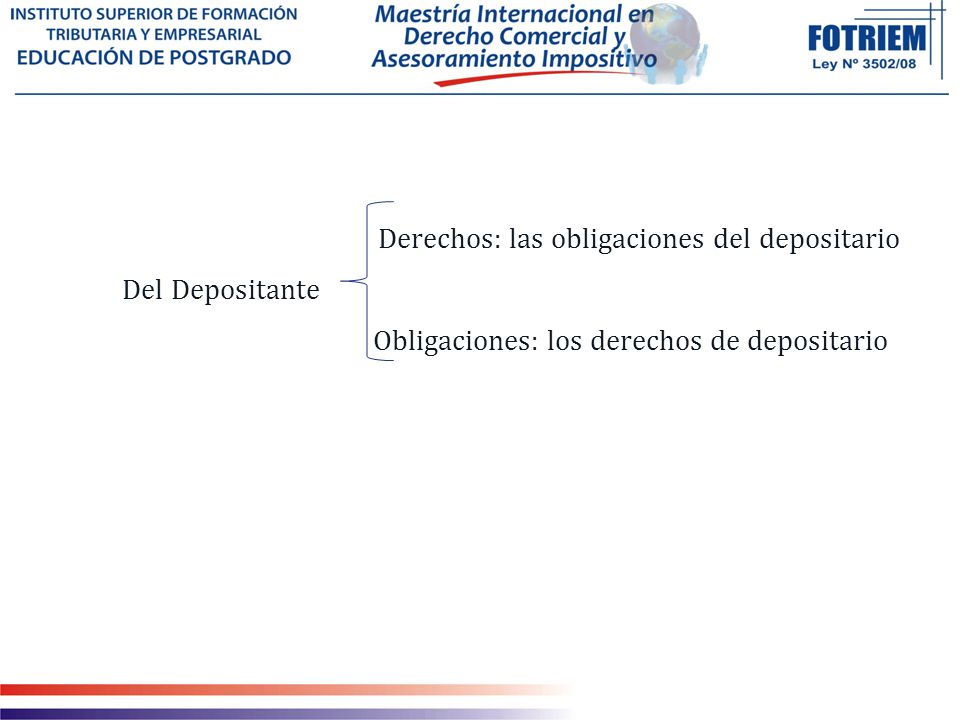 INSTITUTO SUPERIOR DE FORMACIÓN
TRIBUTARIA Y EMPRESARIAL
EDUCACIÓN DE POSTGRADO

Maestría Internacional en
Derecho Comercial y
Asesoramiento Impositivo

FOTRIEM
Ley Nº 3502/08

Del Depositante

Derechos: las obligaciones del depositario

Obligaciones: los derechos de depositario